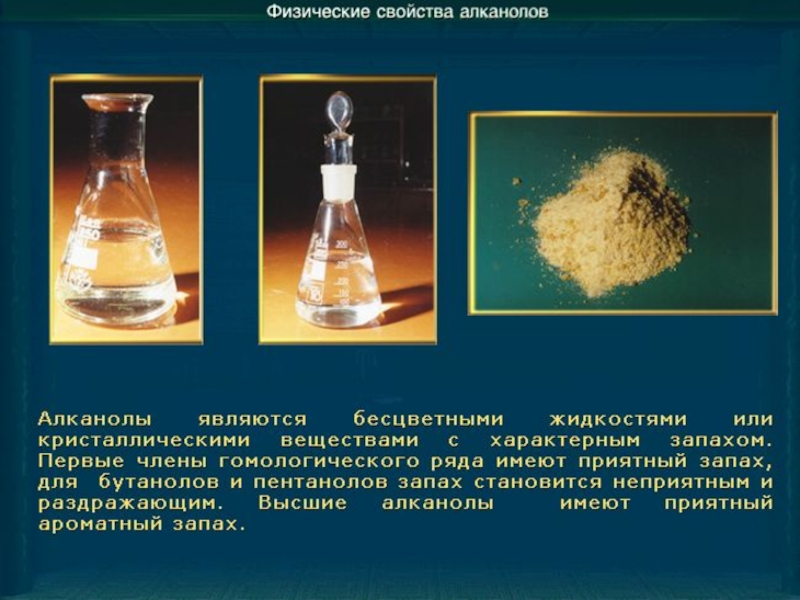 Физические свойства алканолов

Алканолы являются бесцветными жидкостями или кристаллическими веществами с характерным запахом. Первые члены гомологического ряда имеют приятный запах, для бутанолов и пентанолов запах становится неприятным и раздражающим. Высшие алканолы имеют приятный ароматный запах.